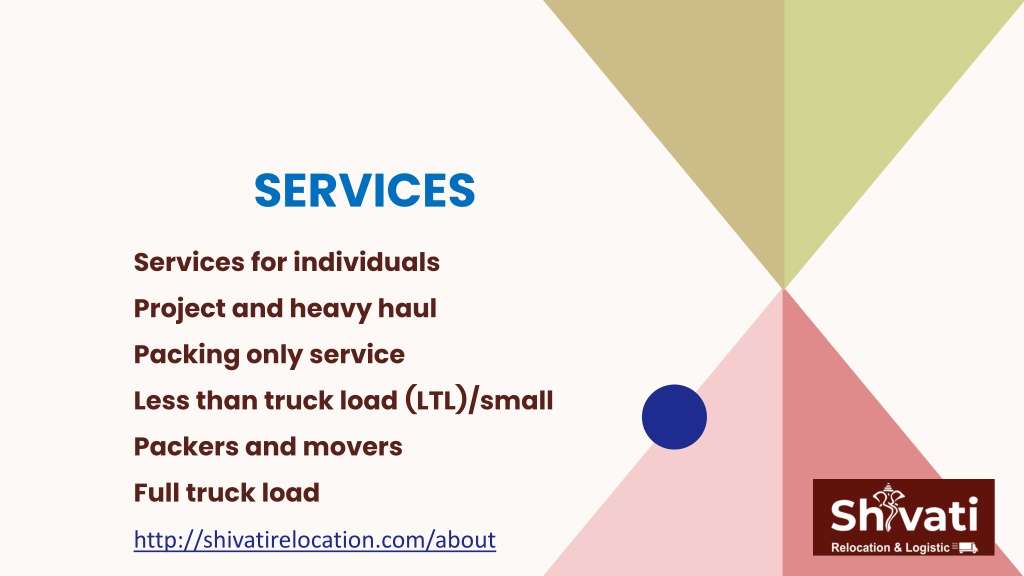 SERVICES

Services for individuals

Project and heavy haul

Packing only service

Less than truck load (LTL)/small

Packers and movers

Full truck load

http://shivatirelocation.com/about

Shivati
Relocation & Logistic